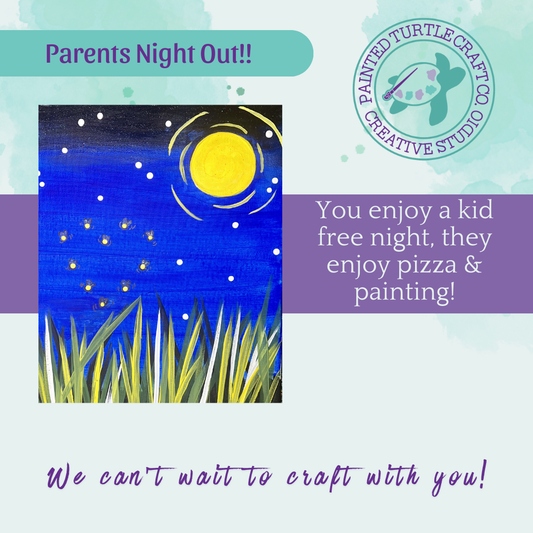 Parents Night Out!!

PAINTED TURTLE CRAFT CO. CREATIVE STUDIO

You enjoy a kid free night, they enjoy pizza & painting!

We can't wait to craft with you!